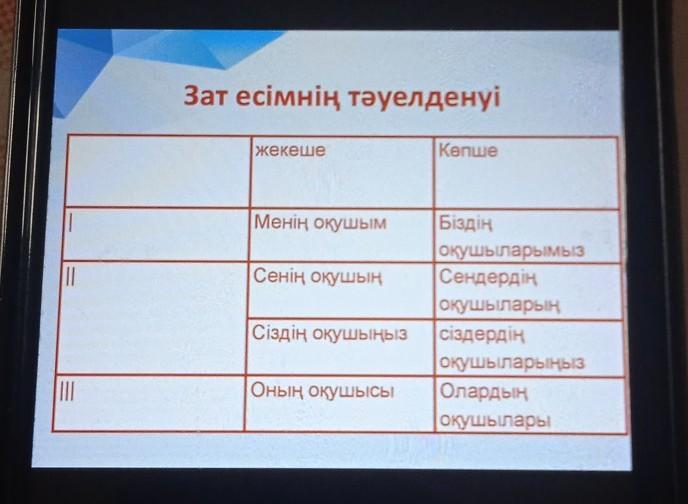 Зат есімнің тәуелденуі

| | жекеше | Көпше |
|---|---|---|
| I | Менің оқушым | Біздің оқушыларымыз |
| II | Сенің оқушың | Сендердің оқушыларың |
| | Сіздің оқушыңыз | сіздердің оқушыларыңыз |
| III | Оның оқушысы | Олардың оқушылары |